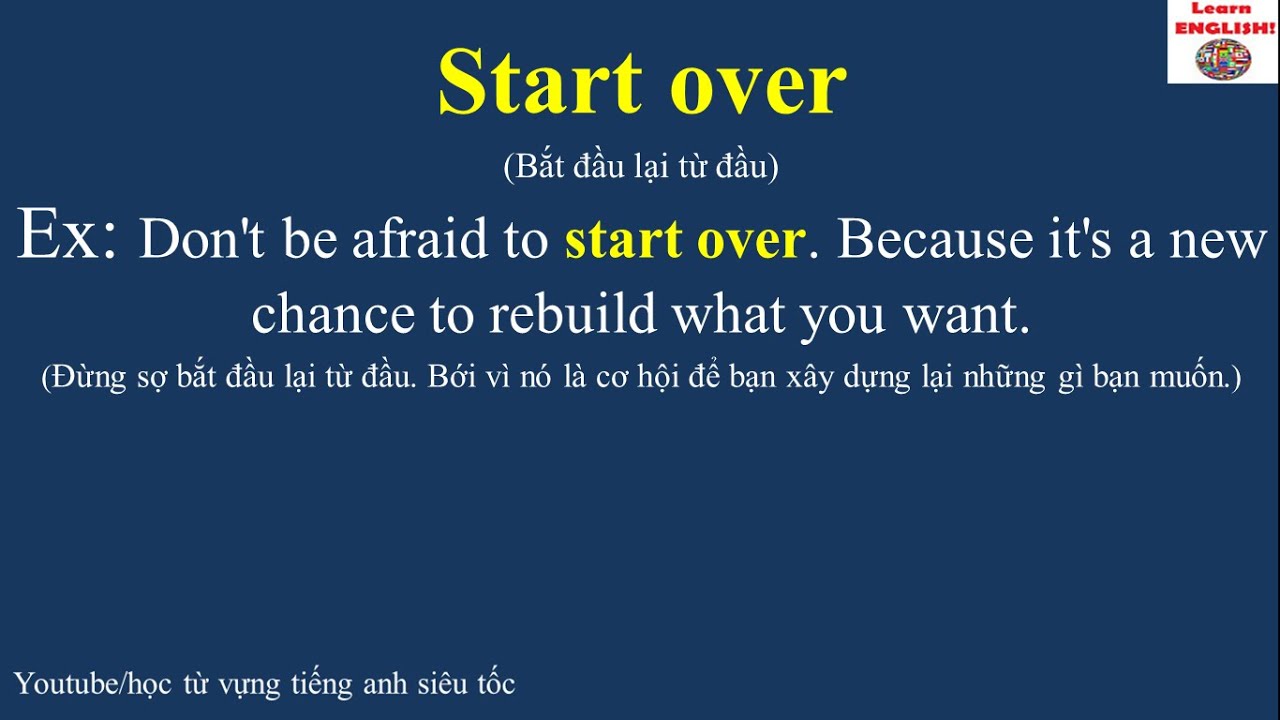 Learn ENGLISH!

Start over

(Bắt đầu lại từ đầu)

Ex: Don't be afraid to start over. Because it's a new chance to rebuild what you want.

(Đừng sợ bắt đầu lại từ đầu. Bới vì nó là cơ hội để bạn xây dựng lại những gì bạn muốn.)

Youtube/học từ vựng tiếng anh siêu tốc